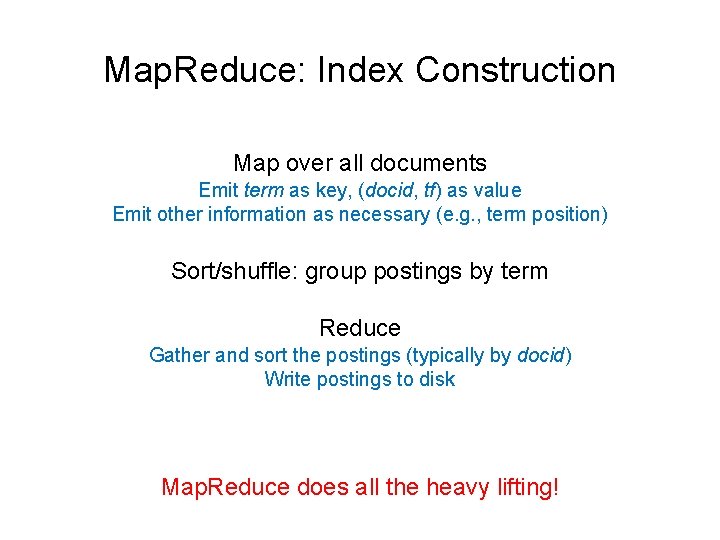 MapReduce: Index Construction

Map over all documents
Emit term as key, (docid, tf) as value
Emit other information as necessary (e.g., term position)

Sort/shuffle: group postings by term

Reduce
Gather and sort the postings (typically by docid)
Write postings to disk

MapReduce does all the heavy lifting!